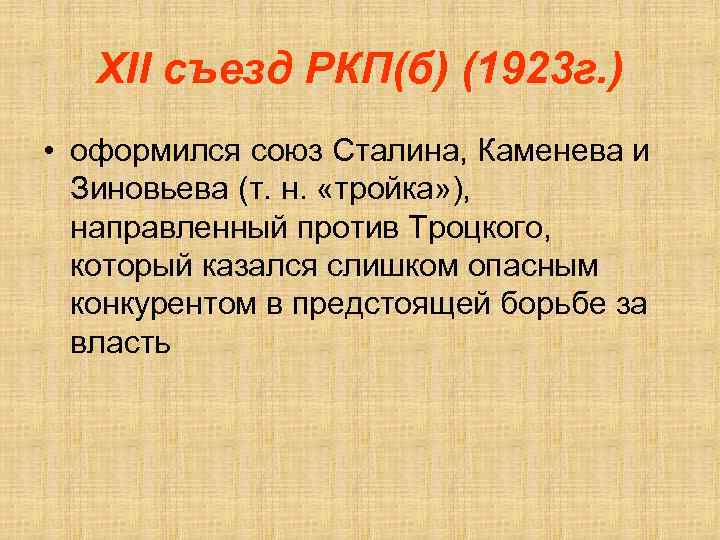 XII съезд РКП(б) (1923г.)

• оформился союз Сталина, Каменева и Зиновьева (т. н. «тройка»), направленный против Троцкого, который казался слишком опасным конкурентом в предстоящей борьбе за власть